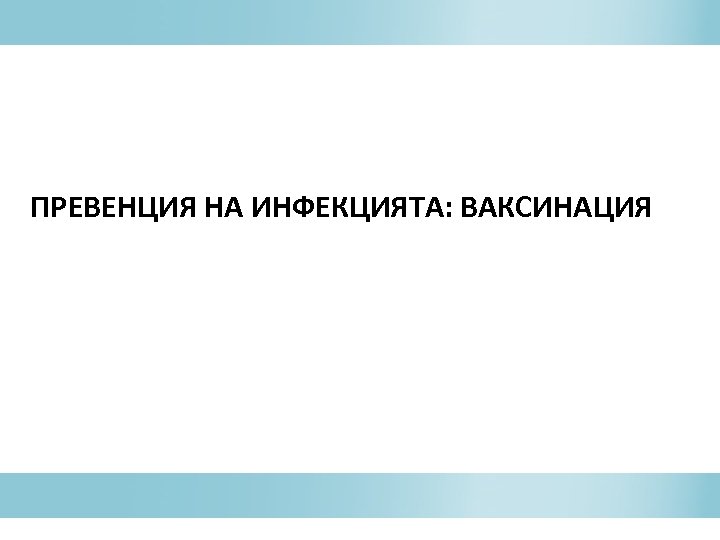 ПРЕВЕНЦИЯ НА ИНФЕКЦИЯТА: ВАКСИНАЦИЯ